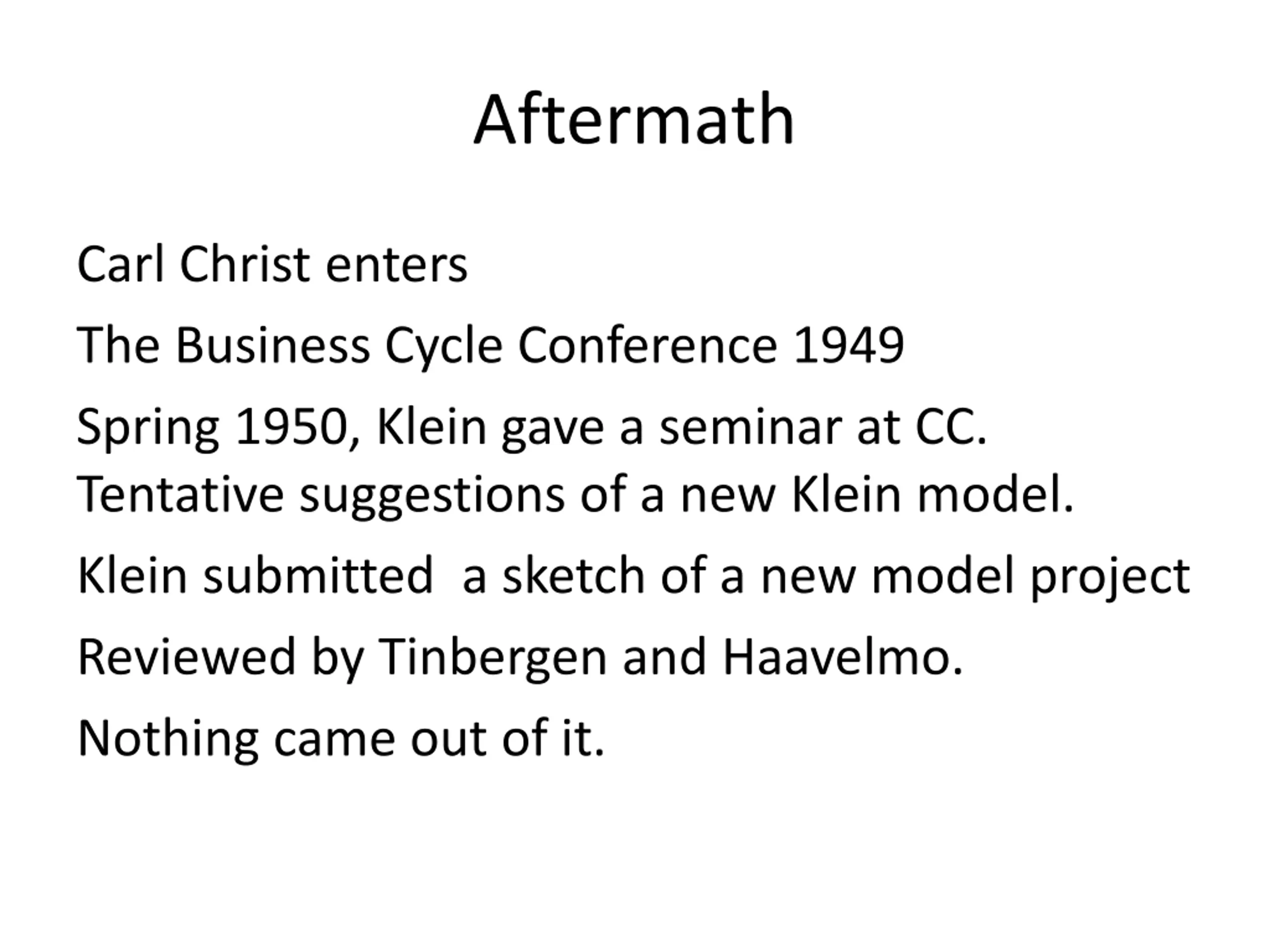 Aftermath

Carl Christ enters

The Business Cycle Conference 1949

Spring 1950, Klein gave a seminar at CC. Tentative suggestions of a new Klein model.

Klein submitted  a sketch of a new model project

Reviewed by Tinbergen and Haavelmo.

Nothing came out of it.